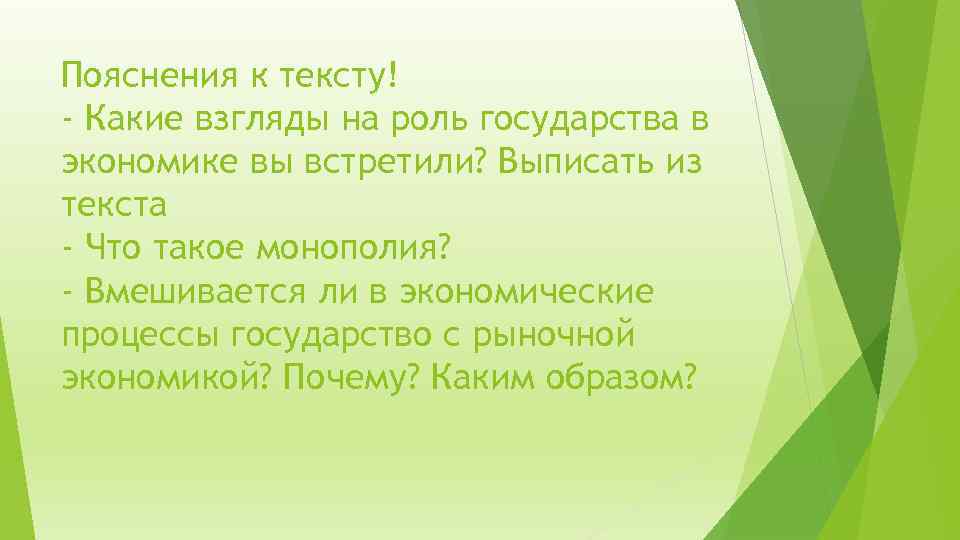 Пояснения к тексту!
- Какие взгляды на роль государства в экономике вы встретили? Выписать из текста
- Что такое монополия?
- Вмешивается ли в экономические процессы государство с рыночной экономикой? Почему? Каким образом?